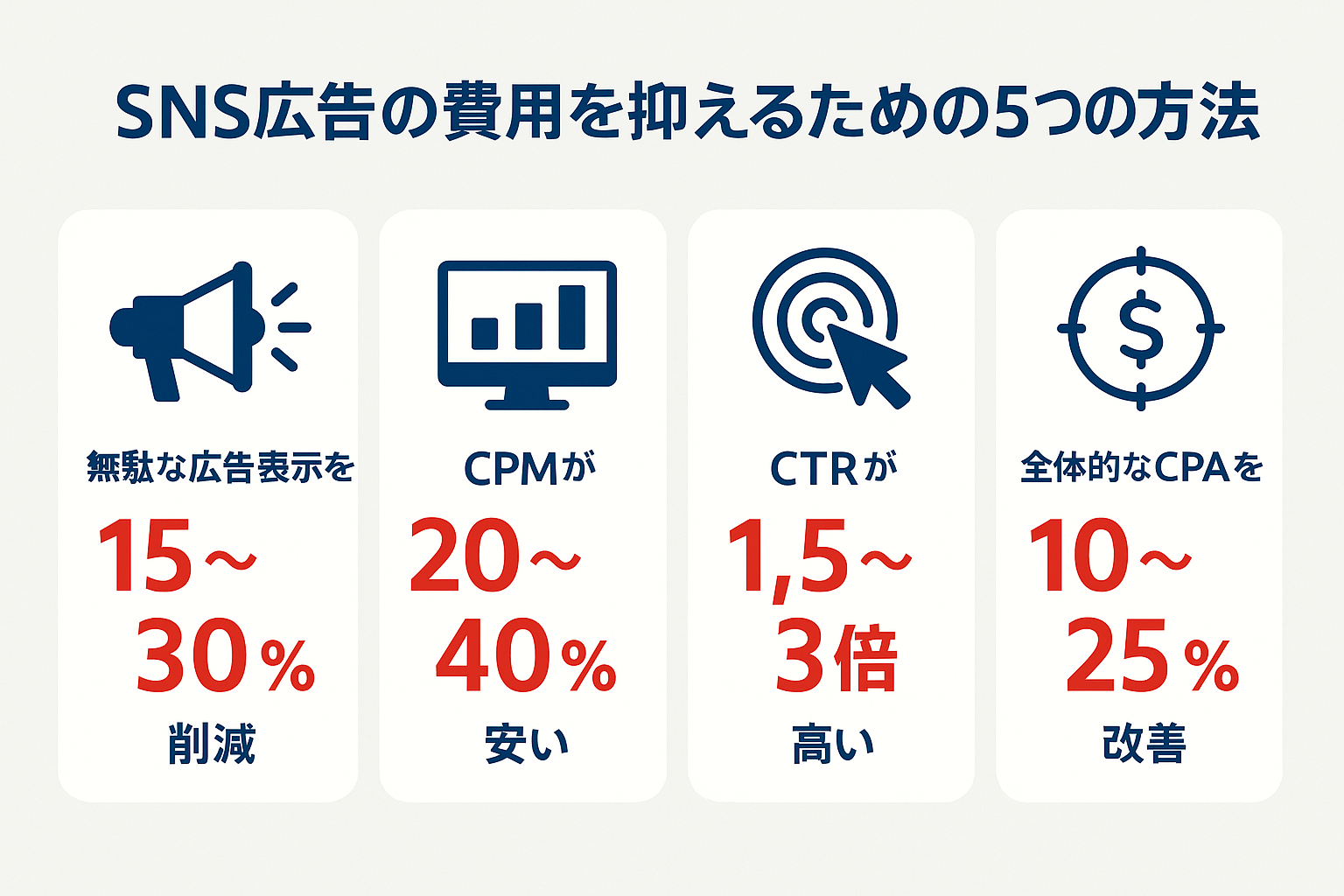 SNS広告の費用を抑えるための5つの方法

無駄な広告表示を
15～30%
削減

CPMが
20～40%
安い

CTRが
1,5～3倍
高い

全体的なCPAを
10～25%
改善